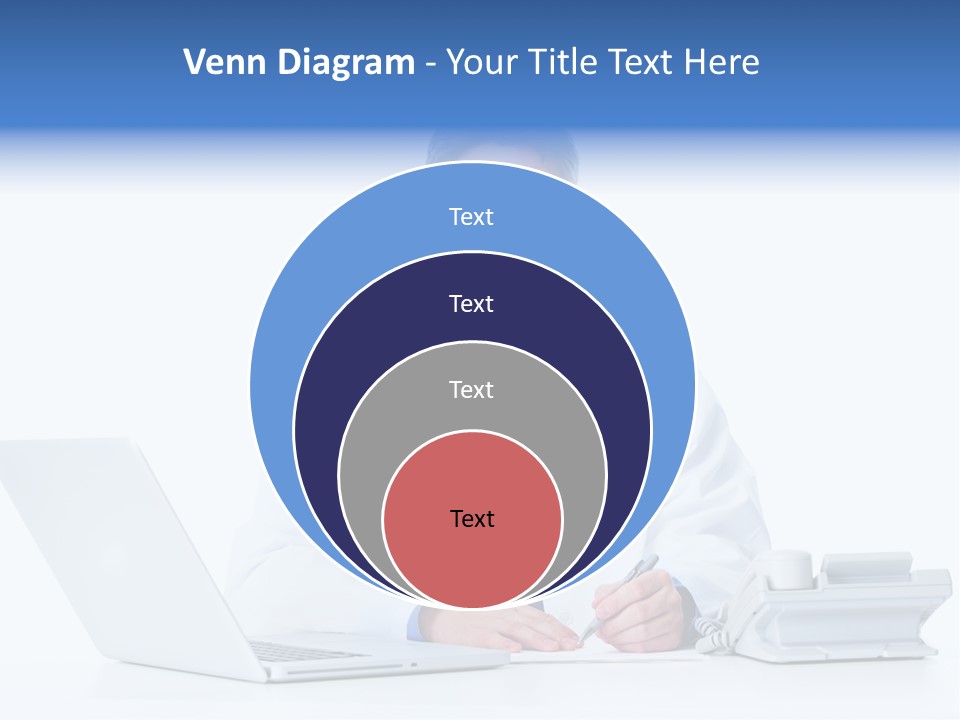 Venn Diagram - Your Title Text Here

Text

Text

Text

Text